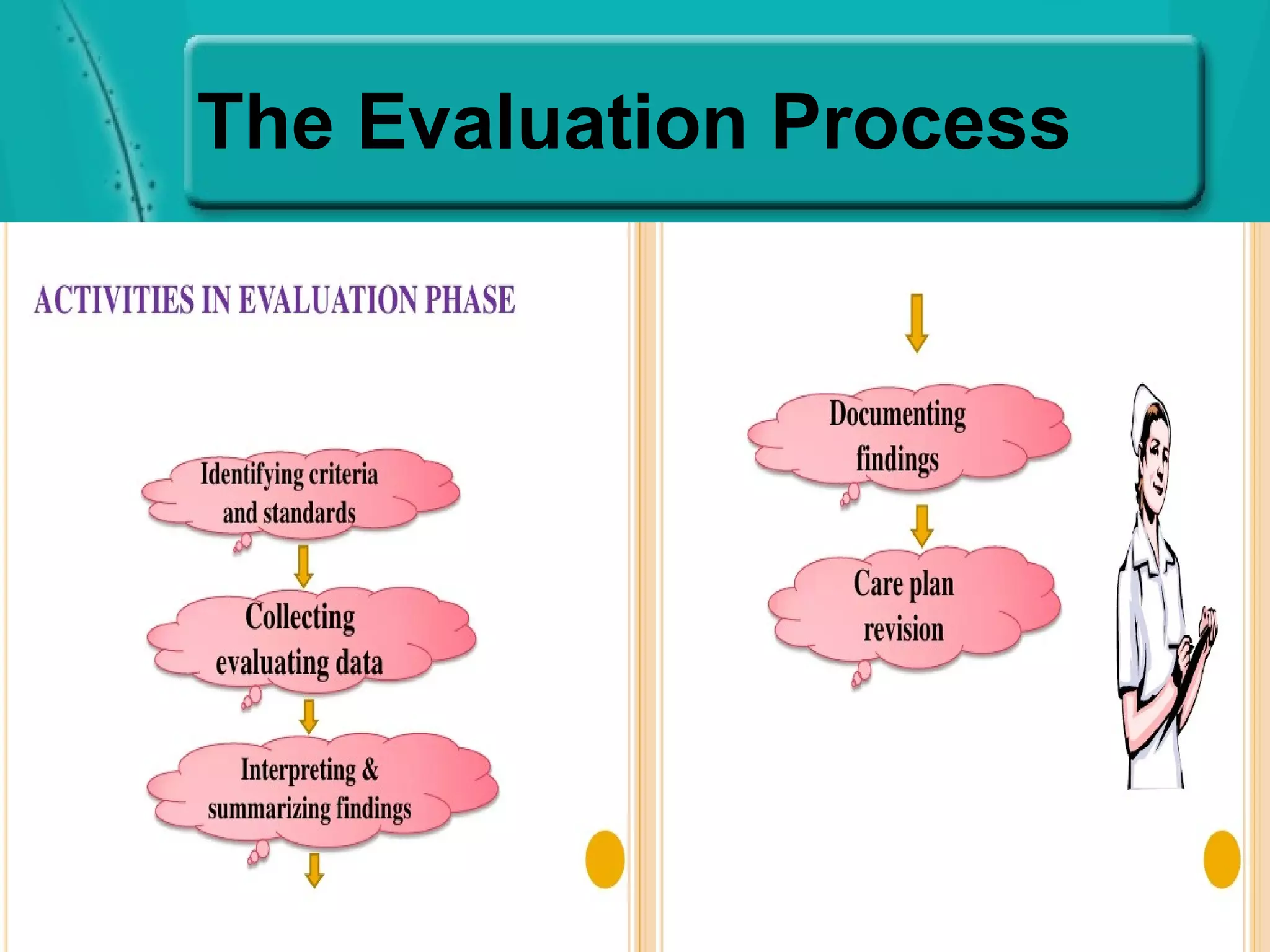 The Evaluation Process

ACTIVITIES IN EVALUATION PHASE

Identifying criteria and standards

Collecting evaluating data

Interpreting & summarizing findings

Documenting findings

Care plan revision